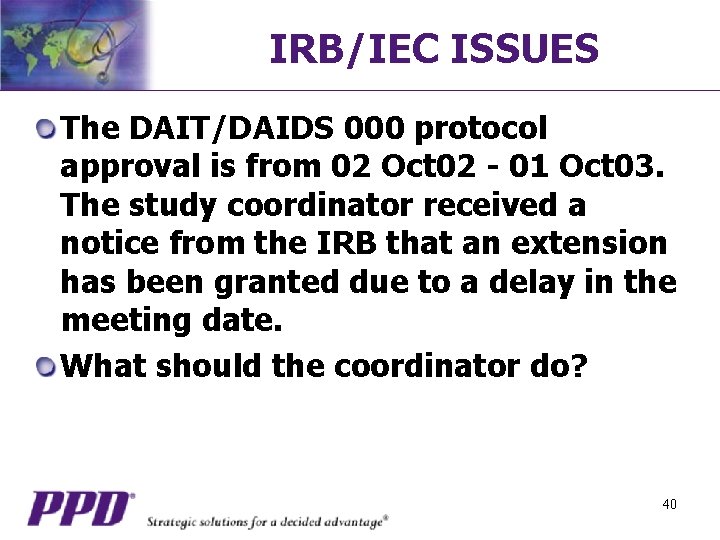 IRB/IEC ISSUES

The DAIT/DAIDS 000 protocol approval is from 02 Oct02 - 01 Oct03. The study coordinator received a notice from the IRB that an extension has been granted due to a delay in the meeting date.

What should the coordinator do?

PPD®

Strategic solutions for a decided advantage®

40